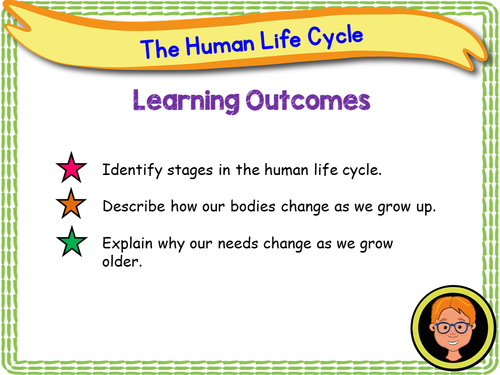 The Human Life Cycle

Learning Outcomes

Identify stages in the human life cycle.

Describe how our bodies change as we grow up.

Explain why our needs change as we grow older.